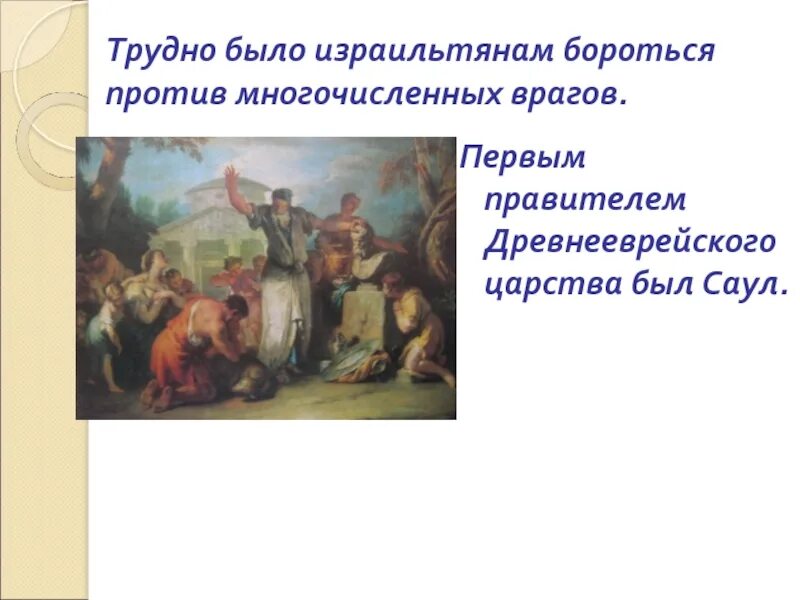 Трудно было израильтянам бороться против многочисленных врагов.

Первым правителем Древнееврейского царства был Саул.